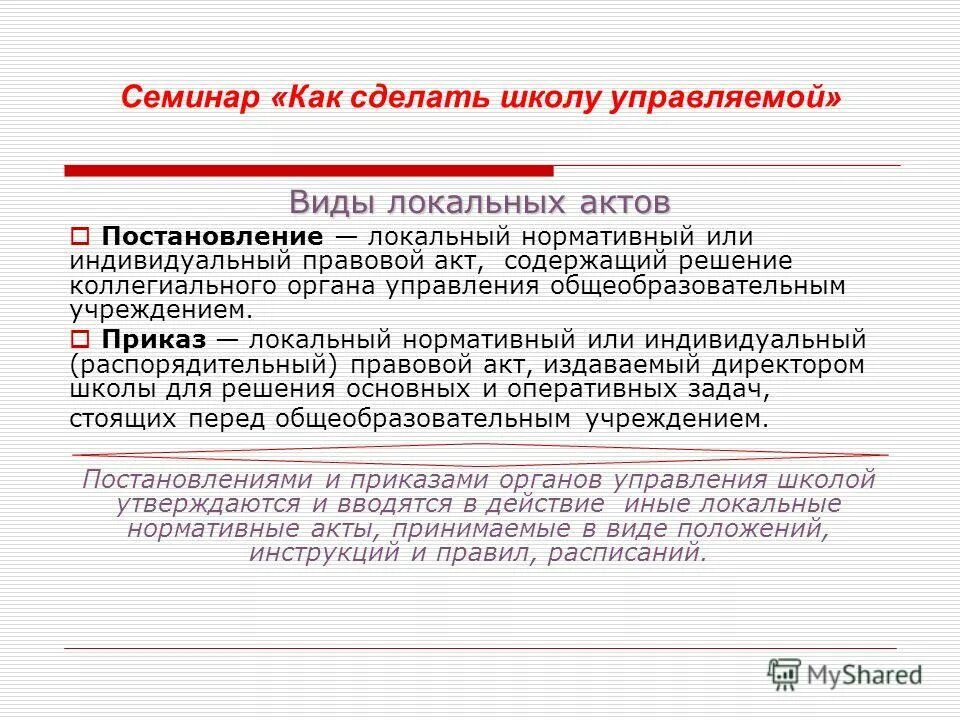 Семинар «Как сделать школу управляемой»

Виды локальных актов

Постановление — локальный нормативный или индивидуальный правовой акт, содержащий решение коллегиального органа управления общеобразовательным учреждением.

Приказ — локальный нормативный или индивидуальный (распорядительный) правовой акт, издаваемый директором школы для решения основных и оперативных задач, стоящих перед общеобразовательным учреждением.

Постановлениями и приказами органов управления школой утверждаются и вводятся в действие иные локальные нормативные акты, принимаемые в виде положений, инструкций и правил, расписаний.

MyShared